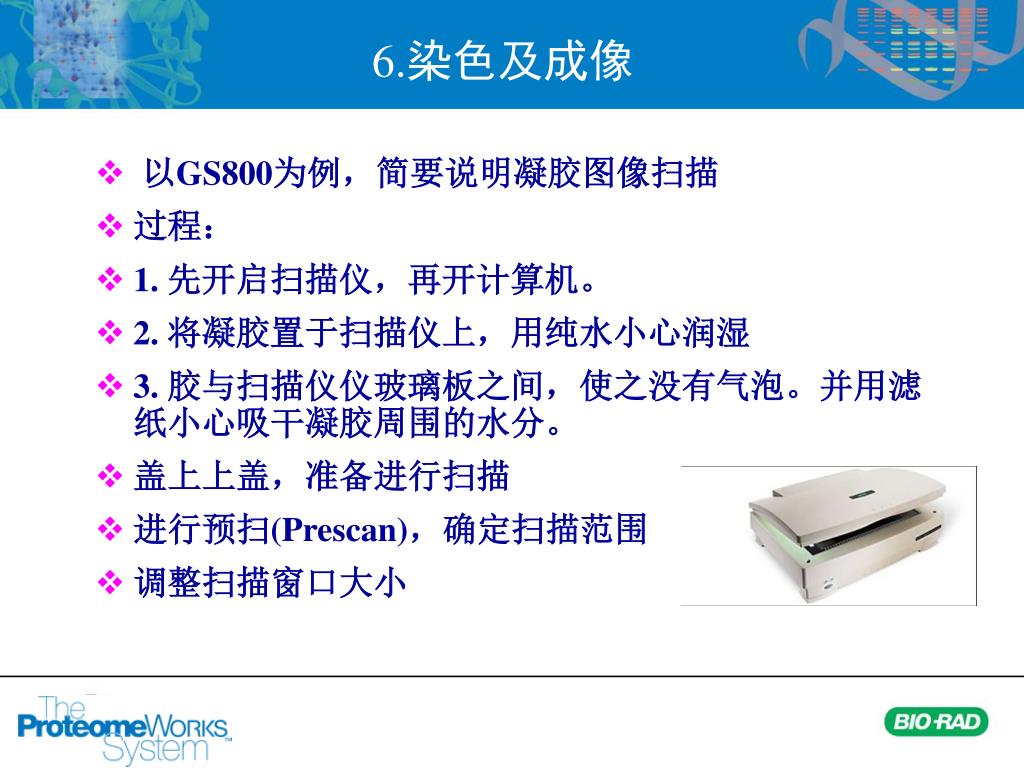 6.染色及成像

❖ 以GS800为例，简要说明凝胶图像扫描

❖ 过程：

❖ 1. 先开启扫描仪，再开计算机。

❖ 2. 将凝胶置于扫描仪上，用纯水小心润湿

❖ 3. 胶与扫描仪仪玻璃板之间，使之没有气泡。并用滤纸小心吸干凝胶周围的水分。

❖ 盖上上盖，准备进行扫描

❖ 进行预扫(Prescan)，确定扫描范围

❖ 调整扫描窗口大小

The ProteomeWorks System™

BIO-RAD